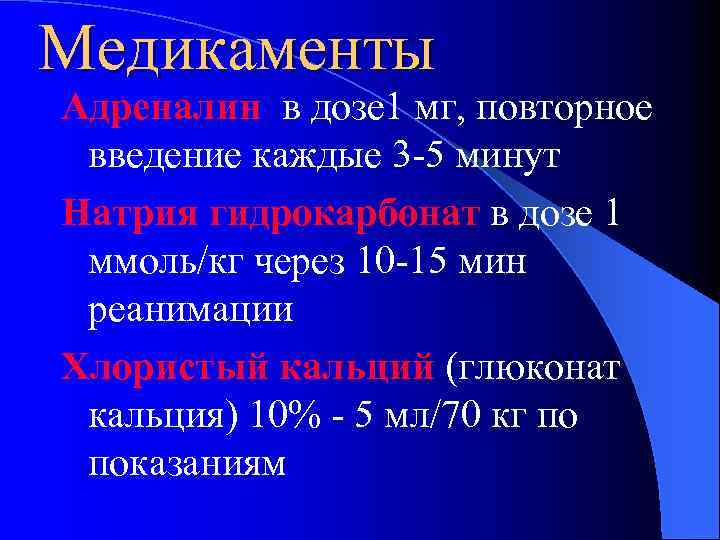 Медикаменты

Адреналин в дозе1 мг, повторное введение каждые 3-5 минут

Натрия гидрокарбонат в дозе 1 ммоль/кг через 10-15 мин реанимации

Хлористый кальций (глюконат кальция) 10% - 5 мл/70 кг по показаниям